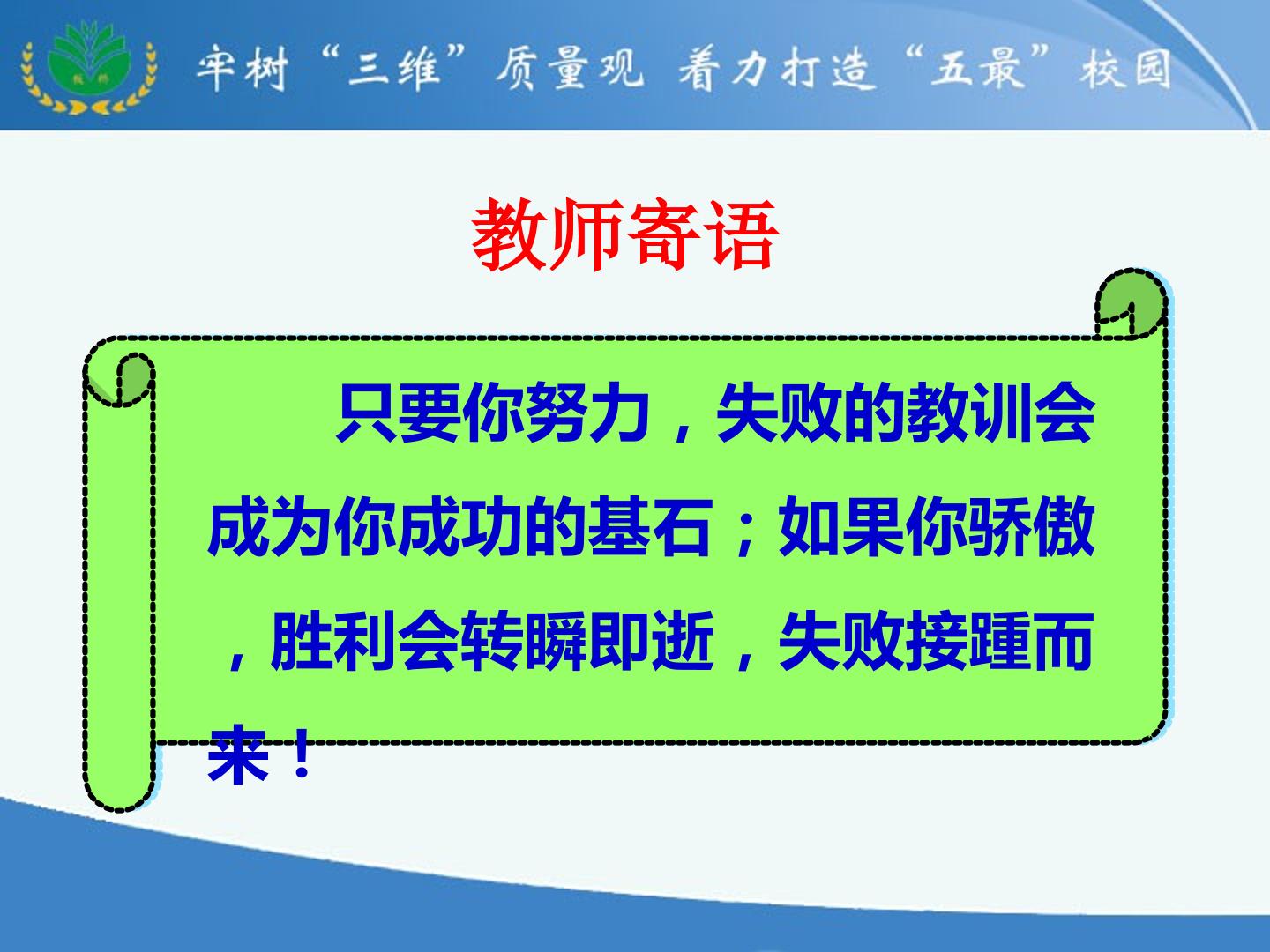 牢树“三维”质量观 着力打造“五最”校园

教师寄语

只要你努力，失败的教训会成为你成功的基石；如果你骄傲，胜利会转瞬即逝，失败接踵而来！